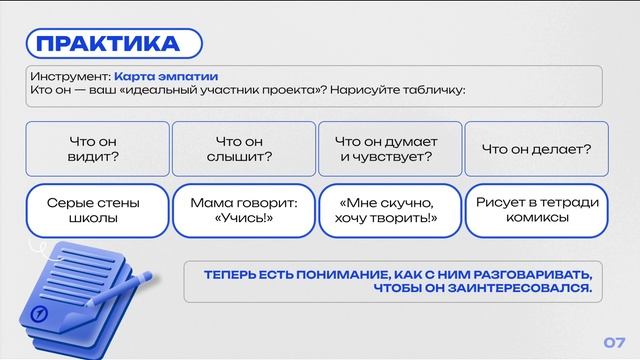 ПРАКТИКА

Инструмент: Карта эмпатии
Кто он — ваш «идеальный участник проекта»? Нарисуйте табличку:

| Что он видит? | Что он слышит? | Что он думает и чувствует? | Что он делает? |
|---|---|---|---|
| Серые стены школы | Мама говорит: «Учись!» | «Мне скучно, хочу творить!» | Рисует в тетради комиксы |

ТЕПЕРЬ ЕСТЬ ПОНИМАНИЕ, КАК С НИМ РАЗГОВАРИВАТЬ, ЧТОБЫ ОН ЗАИНТЕРЕСОВАЛСЯ.

07